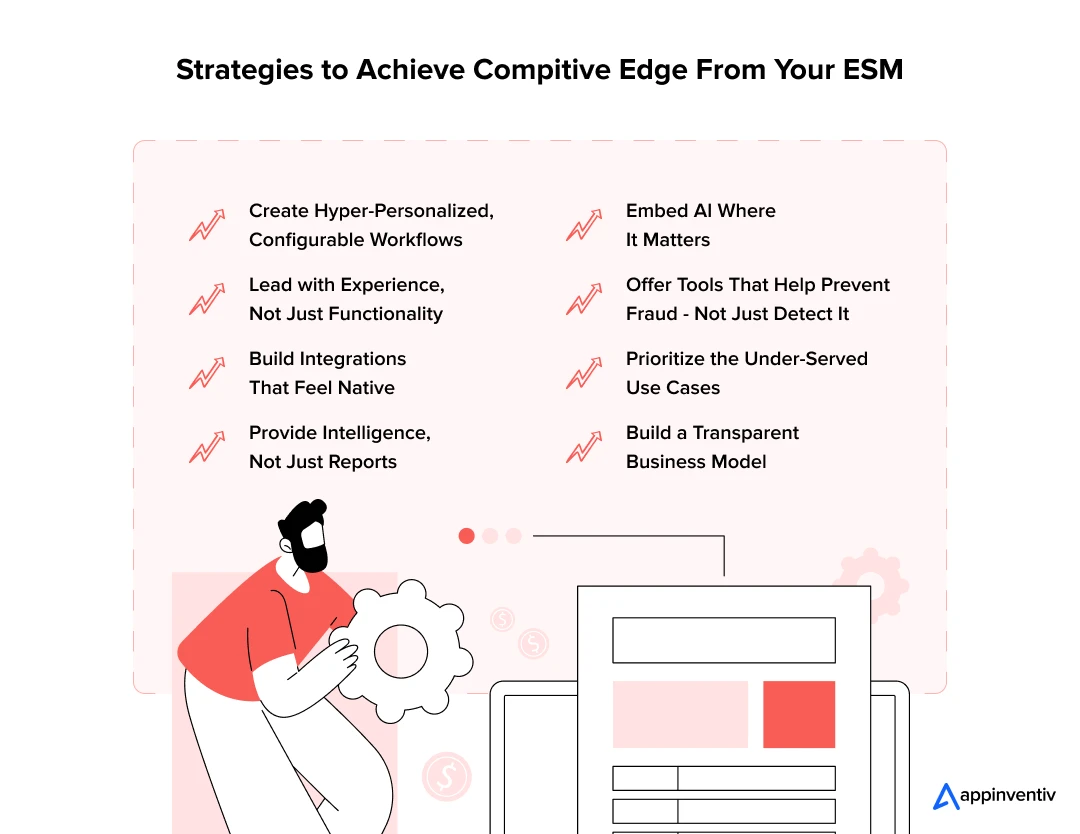 Strategies to Achieve Compitive Edge From Your ESM

Create Hyper-Personalized, Configurable Workflows

Lead with Experience, Not Just Functionality

Build Integrations That Feel Native

Provide Intelligence, Not Just Reports

Embed AI Where It Matters

Offer Tools That Help Prevent Fraud - Not Just Detect It

Prioritize the Under-Served Use Cases

Build a Transparent Business Model

appinventiv